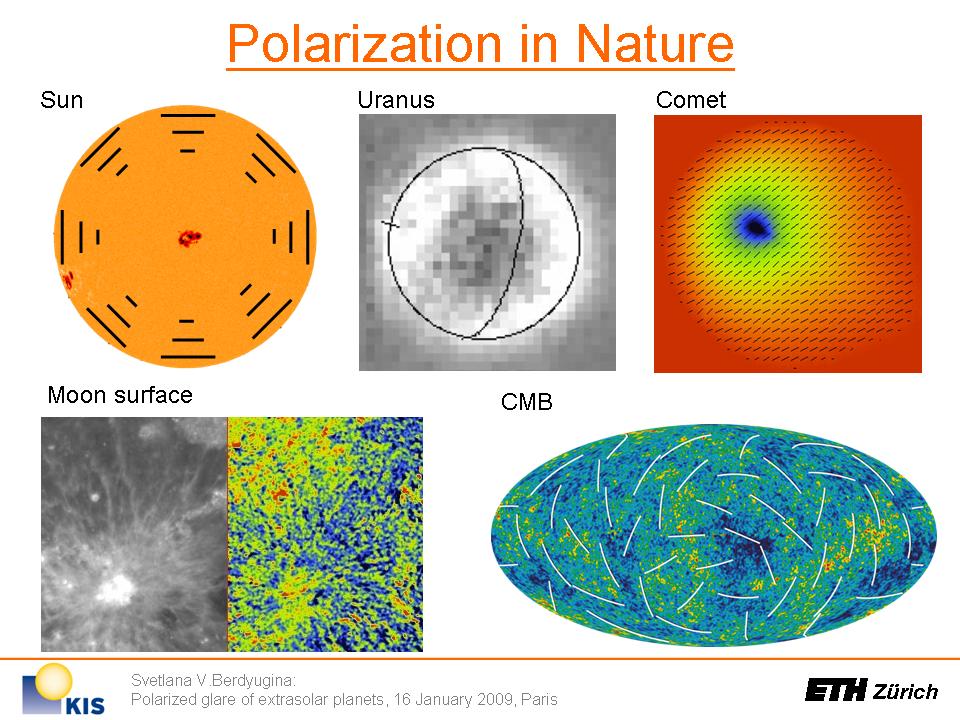 Polarization in Nature

Sun

Uranus

Comet

Moon surface

CMB

KIS

Svetlana V.Berdyugina:
Polarized glare of extrasolar planets, 16 January 2009, Paris

ETH Zürich